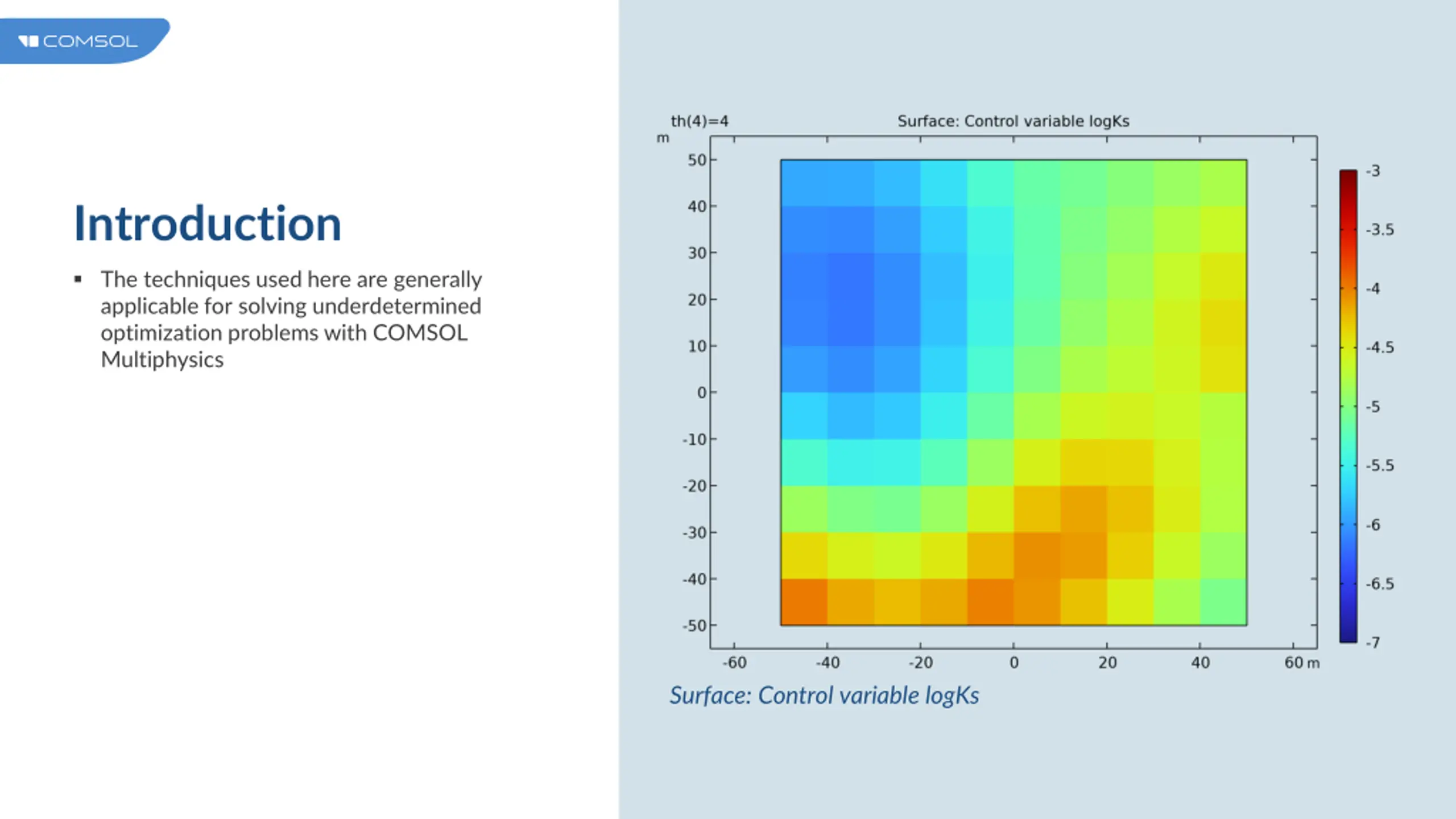 COMSOL

Introduction

▪ The techniques used here are generally applicable for solving underdetermined optimization problems with COMSOL Multiphysics

th(4)=4

Surface: Control variable logKs

m

50
40
30
20
10
0
-10
-20
-30
-40
-50

-60
-40
-20
0
20
40
60 m

-3
-3.5
-4
-4.5
-5
-5.5
-6
-6.5
-7

Surface: Control variable logKs